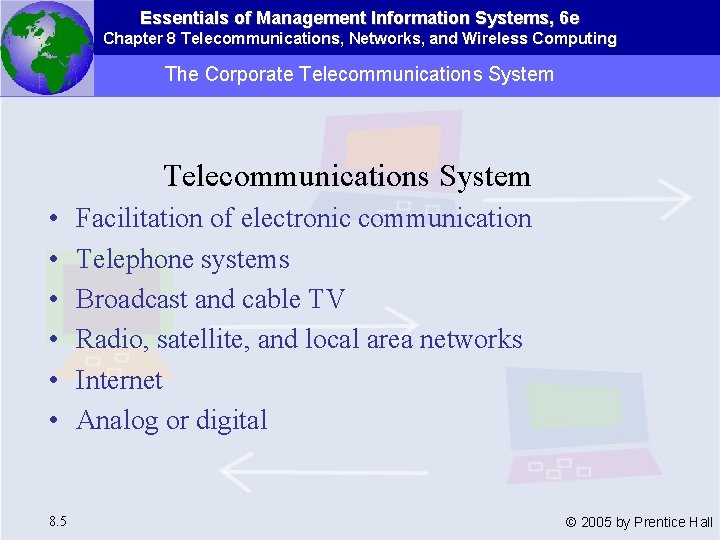 Essentials of Management Information Systems, 6e
Chapter 8 Telecommunications, Networks, and Wireless Computing

The Corporate Telecommunications System

Telecommunications System

• Facilitation of electronic communication
• Telephone systems
• Broadcast and cable TV
• Radio, satellite, and local area networks
• Internet
• Analog or digital

8.5

© 2005 by Prentice Hall